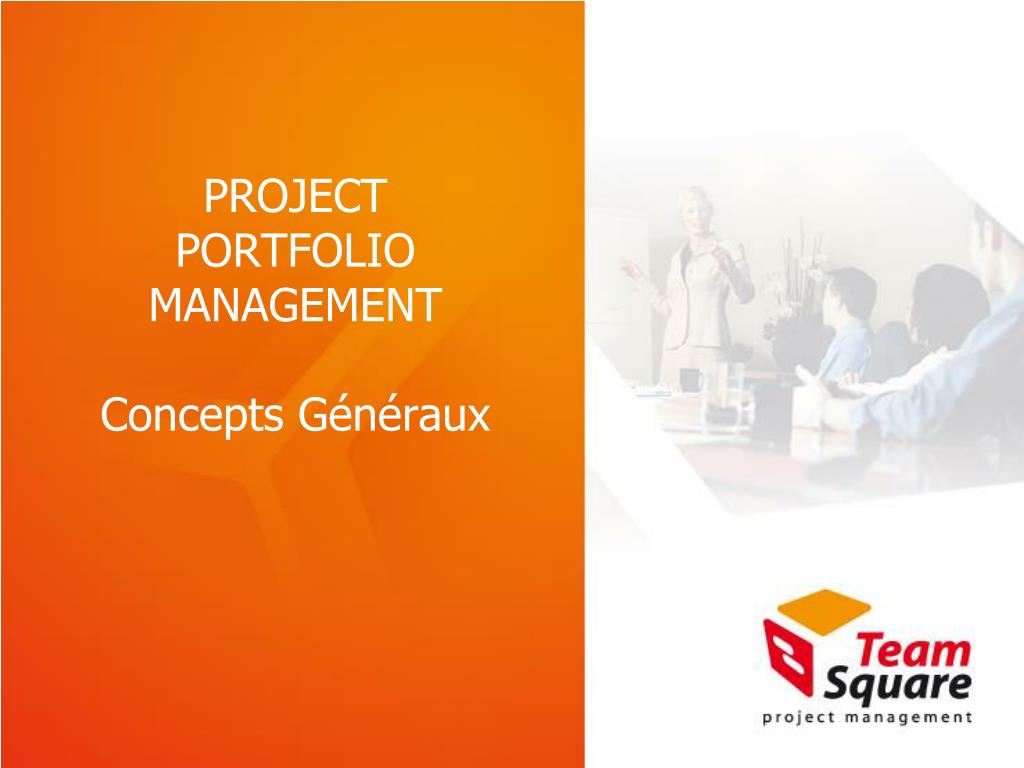 PROJECT PORTFOLIO MANAGEMENT

Concepts Généraux

Team Square
project management